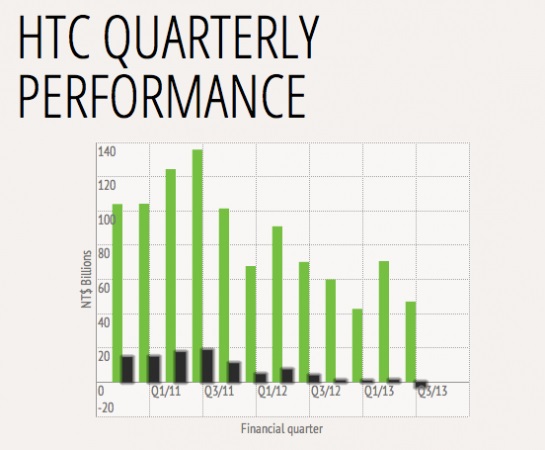 HTC QUARTERLY PERFORMANCE

140
120
100
80
60
40
20
0
-20

NT$ Billions

Q1/11
Q3/11
Q1/12
Q3/12
Q1/13
Q3/13

Financial quarter